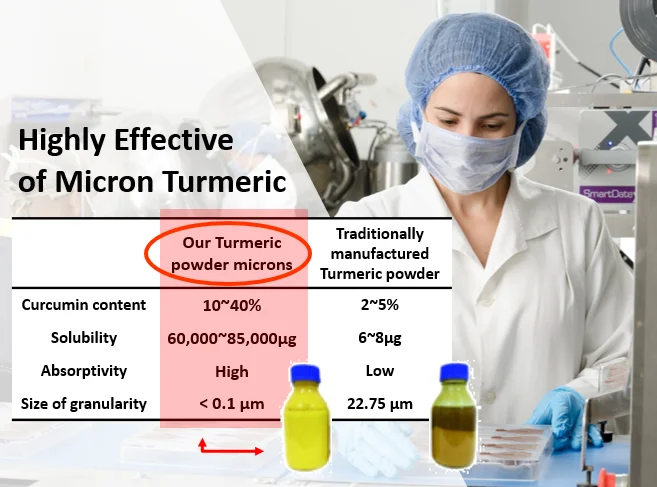 Highly Effective of Micron Turmeric

| | Our Turmeric powder microns | Traditionally manufactured Turmeric powder |
|---|---|---|
| Curcumin content | 10~40% | 2~5% |
| Solubility | 60,000~85,000μg | 6~8μg |
| Absorptivity | High | Low |
| Size of granularity | < 0.1 μm | 22.75 μm |

SmartDate